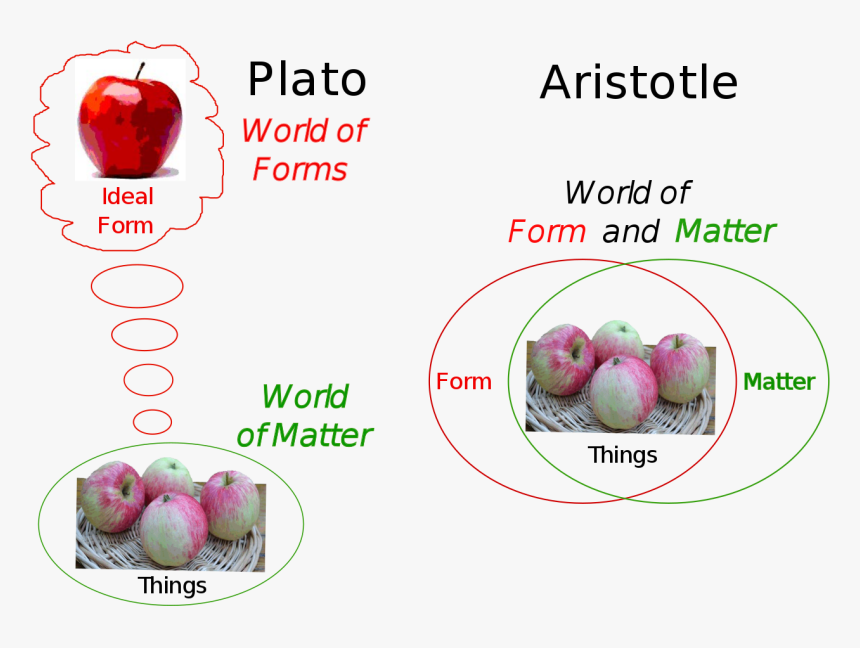 Plato

World of Forms

Ideal Form

World of Matter

Things

Aristotle

World of Form and Matter

Form

Matter

Things